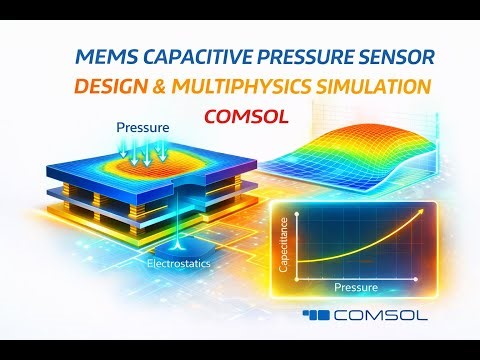 MEMS CAPACITIVE PRESSURE SENSOR
DESIGN & MULTIPHYSICS SIMULATION
COMSOL

Pressure

Electrostatics

Capacitance

Pressure

COMSOL